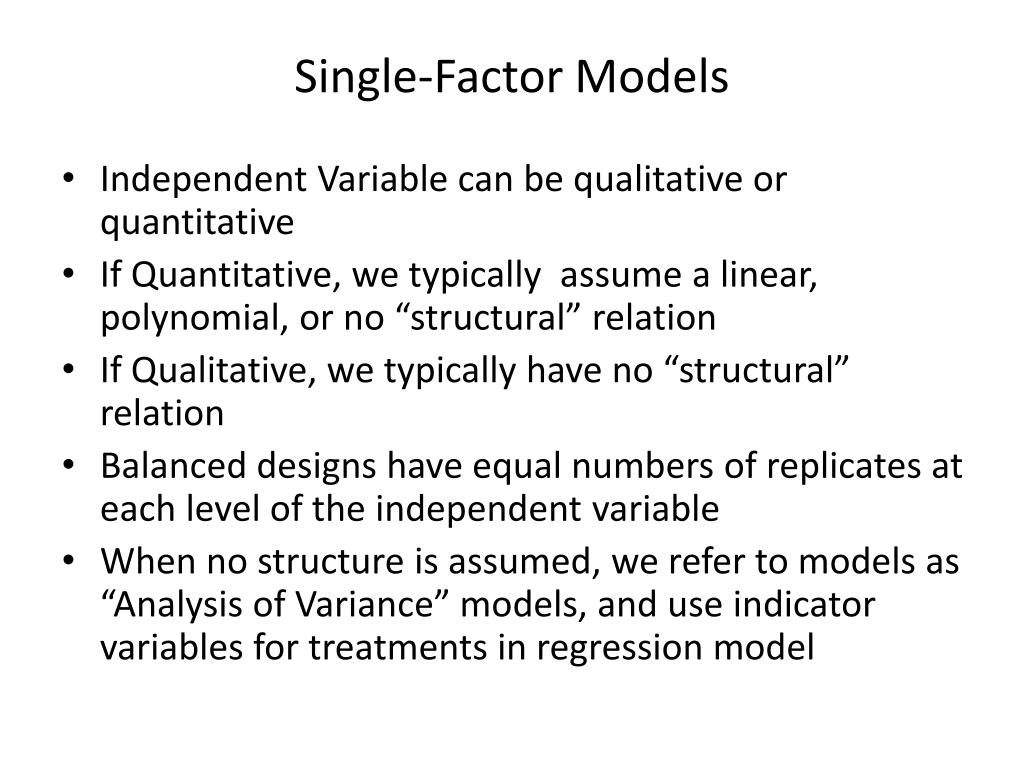 Single-Factor Models

• Independent Variable can be qualitative or quantitative
• If Quantitative, we typically assume a linear, polynomial, or no “structural” relation
• If Qualitative, we typically have no “structural” relation
• Balanced designs have equal numbers of replicates at each level of the independent variable
• When no structure is assumed, we refer to models as “Analysis of Variance” models, and use indicator variables for treatments in regression model